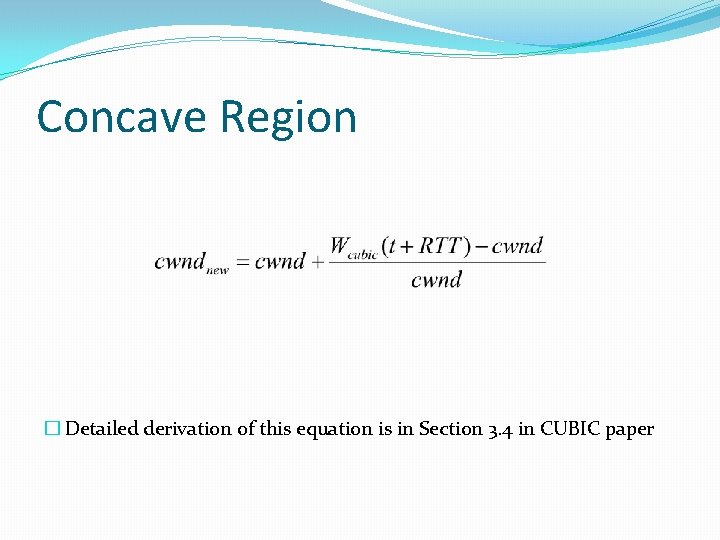 Concave Region

$cwnd_{new} = cwnd + \frac{W_{cubic}(t + RTT) - cwnd}{cwnd}$

Detailed derivation of this equation is in Section 3.4 in CUBIC paper